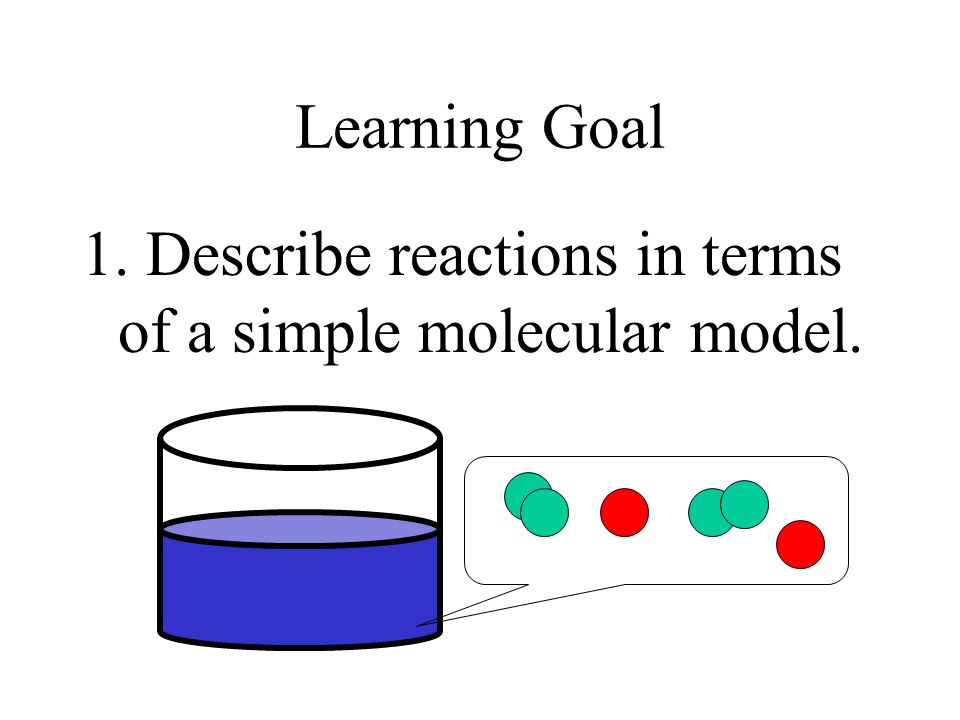 Learning Goal

1. Describe reactions in terms of a simple molecular model.